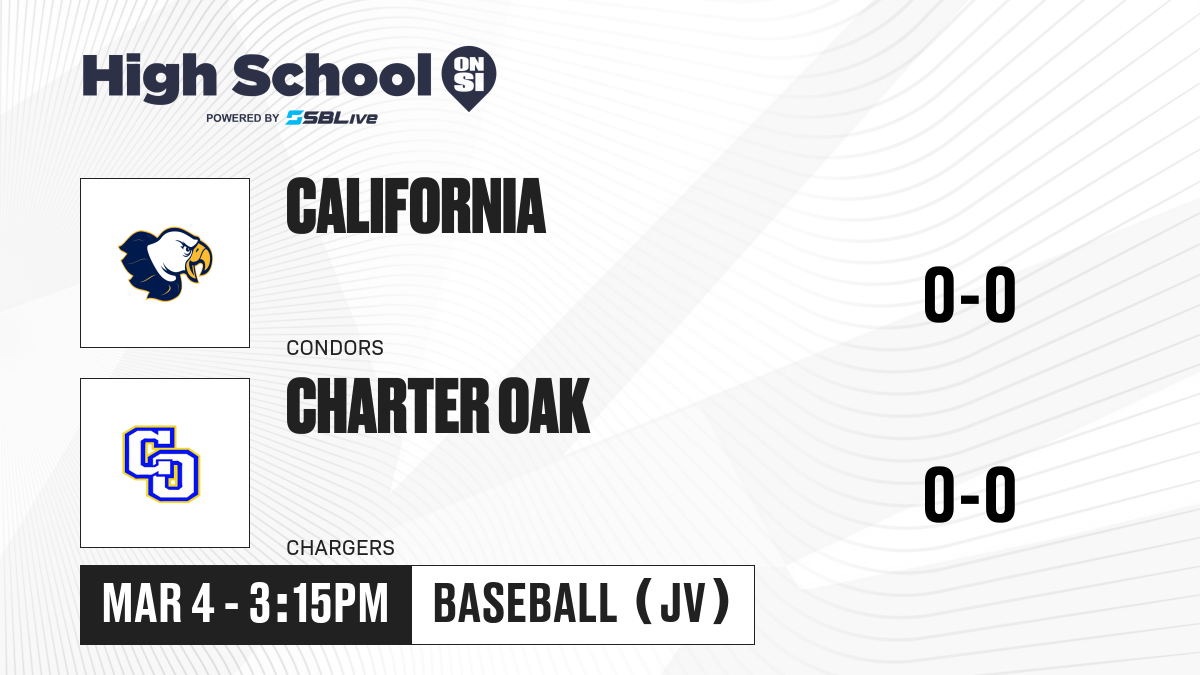 High School ON SI
POWERED BY SBLive

CALIFORNIA
CONDORS
0-0

CO
CHARTER OAK
CHARGERS
0-0

MAR 4 - 3:15PM
BASEBALL (JV)